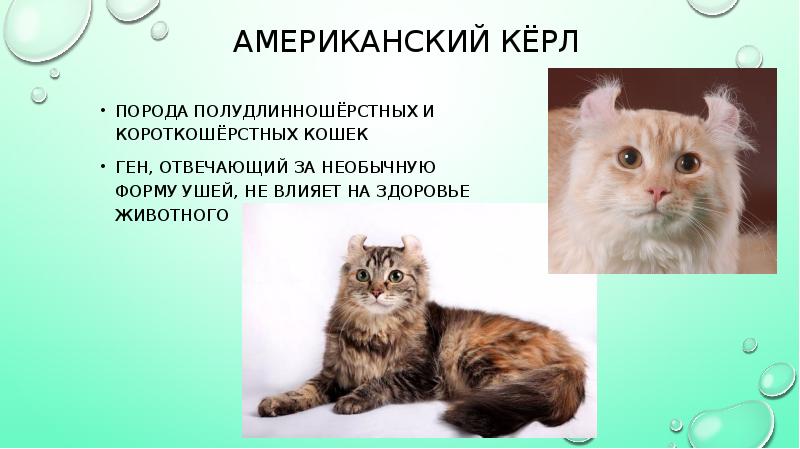 АМЕРИКАНСКИЙ КЁРЛ

• ПОРОДА ПОЛУДЛИННОШЁРСТНЫХ И КОРОТКОШЁРСТНЫХ КОШЕК

• ГЕН, ОТВЕЧАЮЩИЙ ЗА НЕОБЫЧНУЮ ФОРМУ УШЕЙ, НЕ ВЛИЯЕТ НА ЗДОРОВЬЕ ЖИВОТНОГО